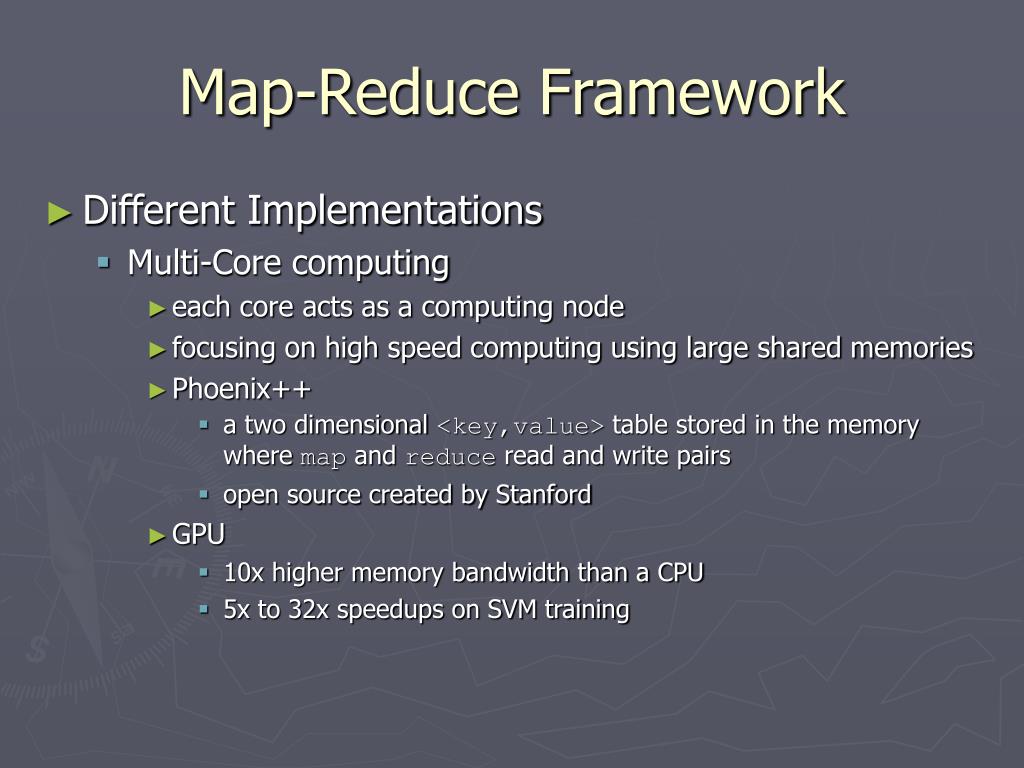 Map-Reduce Framework

► Different Implementations
▪ Multi-Core computing
► each core acts as a computing node
► focusing on high speed computing using large shared memories
► Phoenix++
▪ a two dimensional <key,value> table stored in the memory where map and reduce read and write pairs
▪ open source created by Stanford
► GPU
▪ 10x higher memory bandwidth than a CPU
▪ 5x to 32x speedups on SVM training